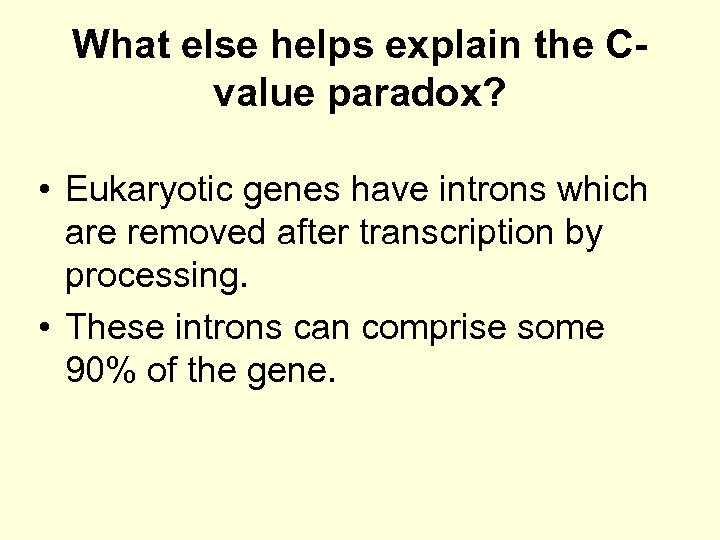 What else helps explain the C-value paradox?

• Eukaryotic genes have introns which are removed after transcription by processing.

• These introns can comprise some 90% of the gene.